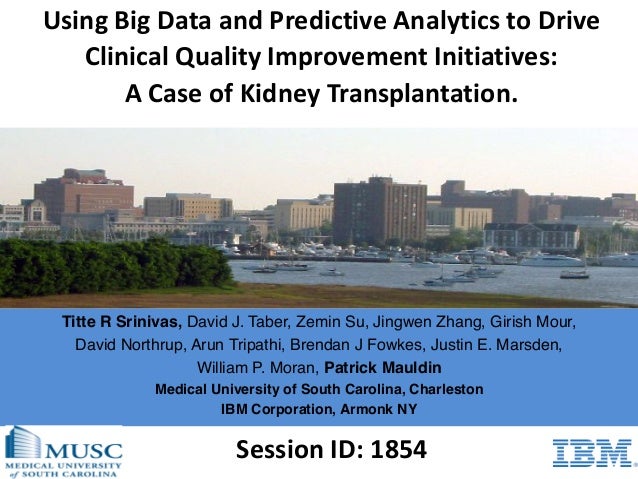 Using Big Data and Predictive Analytics to Drive Clinical Quality Improvement Initiatives: A Case of Kidney Transplantation.

Titte R Srinivas, David J. Taber, Zemin Su, Jingwen Zhang, Girish Mour, David Northrup, Arun Tripathi, Brendan J Fowkes, Justin E. Marsden, William P. Moran, Patrick Mauldin
Medical University of South Carolina, Charleston
IBM Corporation, Armonk NY

MUSC
MEDICAL UNIVERSITY of SOUTH CAROLINA

Session ID: 1854

IBM